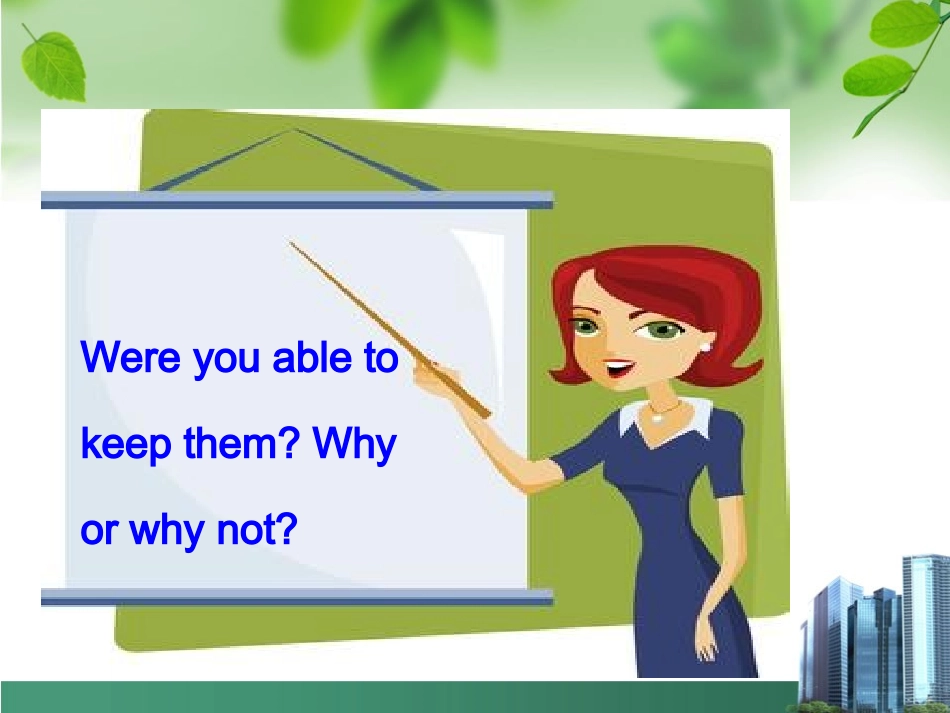 Were you able to keep them? Why or why not?